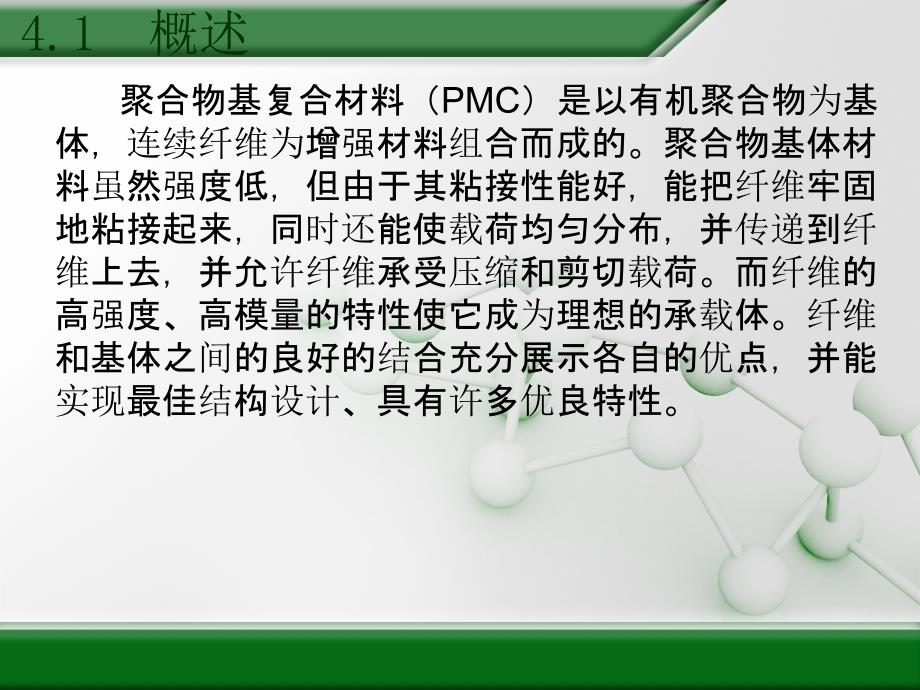 4.1 概述

聚合物基复合材料（PMC）是以有机聚合物为基体，连续纤维为增强材料组合而成的。聚合物基体材料虽然强度低，但由于其粘接性能好，能把纤维牢固地粘接起来，同时还能使载荷均匀分布，并传递到纤维上去，并允许纤维承受压缩和剪切载荷。而纤维的高强度、高模量的特性使它成为理想的承载体。纤维和基体之间的良好的结合充分展示各自的优点，并能实现最佳结构设计、具有许多优良特性。